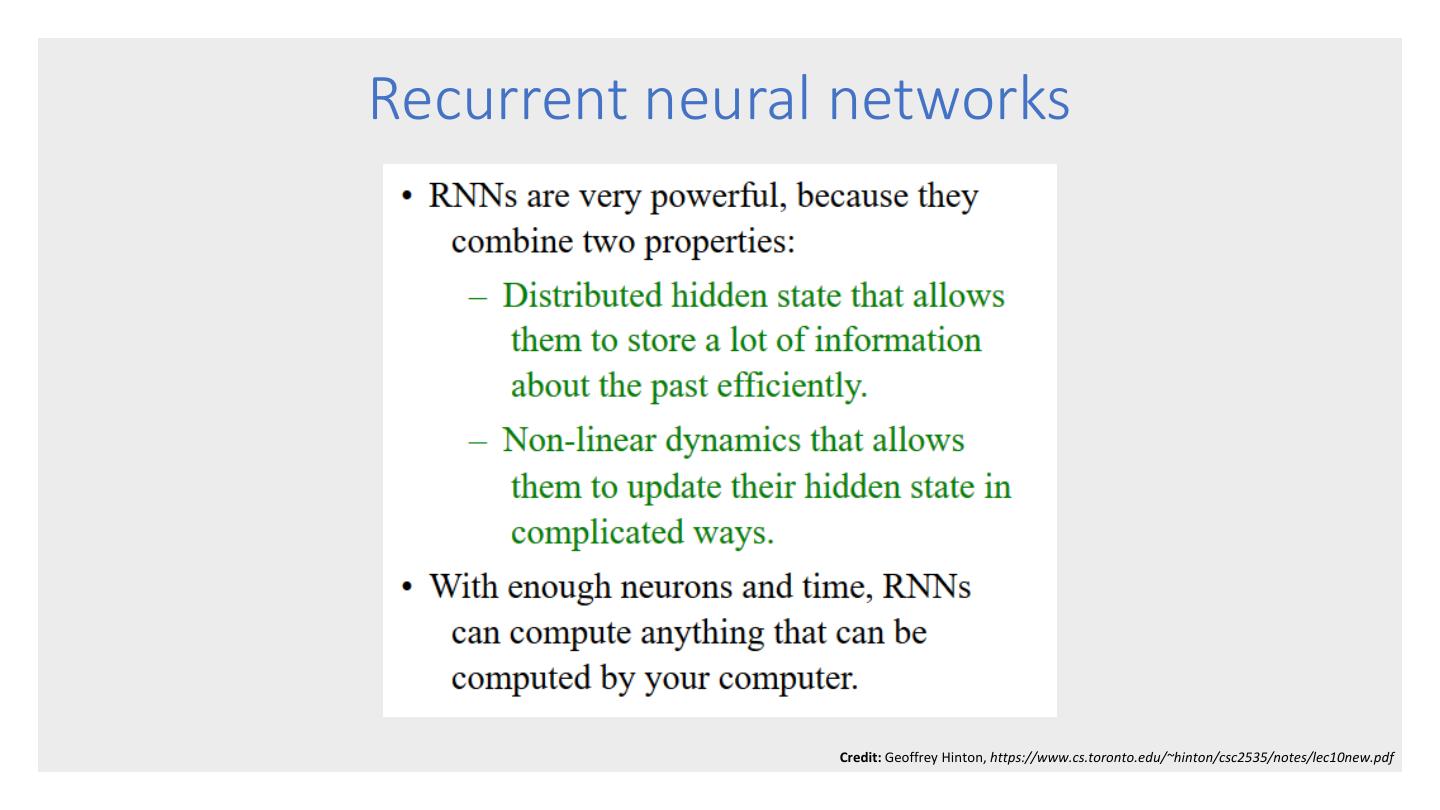 Recurrent neural networks

• RNNs are very powerful, because they combine two properties:
  – Distributed hidden state that allows them to store a lot of information about the past efficiently.
  – Non-linear dynamics that allows them to update their hidden state in complicated ways.
• With enough neurons and time, RNNs can compute anything that can be computed by your computer.

Credit: Geoffrey Hinton, https://www.cs.toronto.edu/~hinton/csc2535/notes/lec10new.pdf